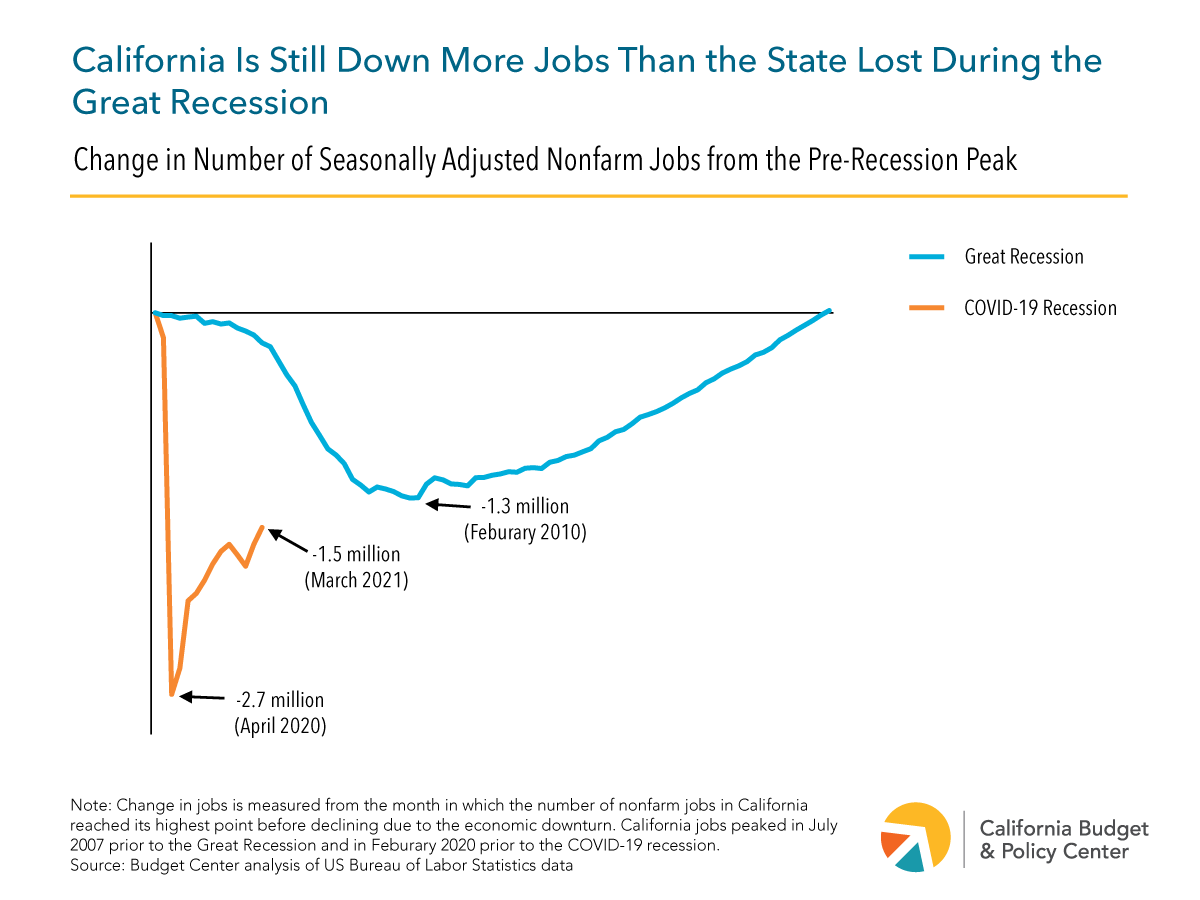 California Is Still Down More Jobs Than the State Lost During the Great Recession

Change in Number of Seasonally Adjusted Nonfarm Jobs from the Pre-Recession Peak

Great Recession

COVID-19 Recession

-1.3 million
(Feburary 2010)

-1.5 million
(March 2021)

-2.7 million
(April 2020)

Note: Change in jobs is measured from the month in which the number of nonfarm jobs in California reached its highest point before declining due to the economic downturn. California jobs peaked in July 2007 prior to the Great Recession and in Feburary 2020 prior to the COVID-19 recession.
Source: Budget Center analysis of US Bureau of Labor Statistics data

California Budget & Policy Center